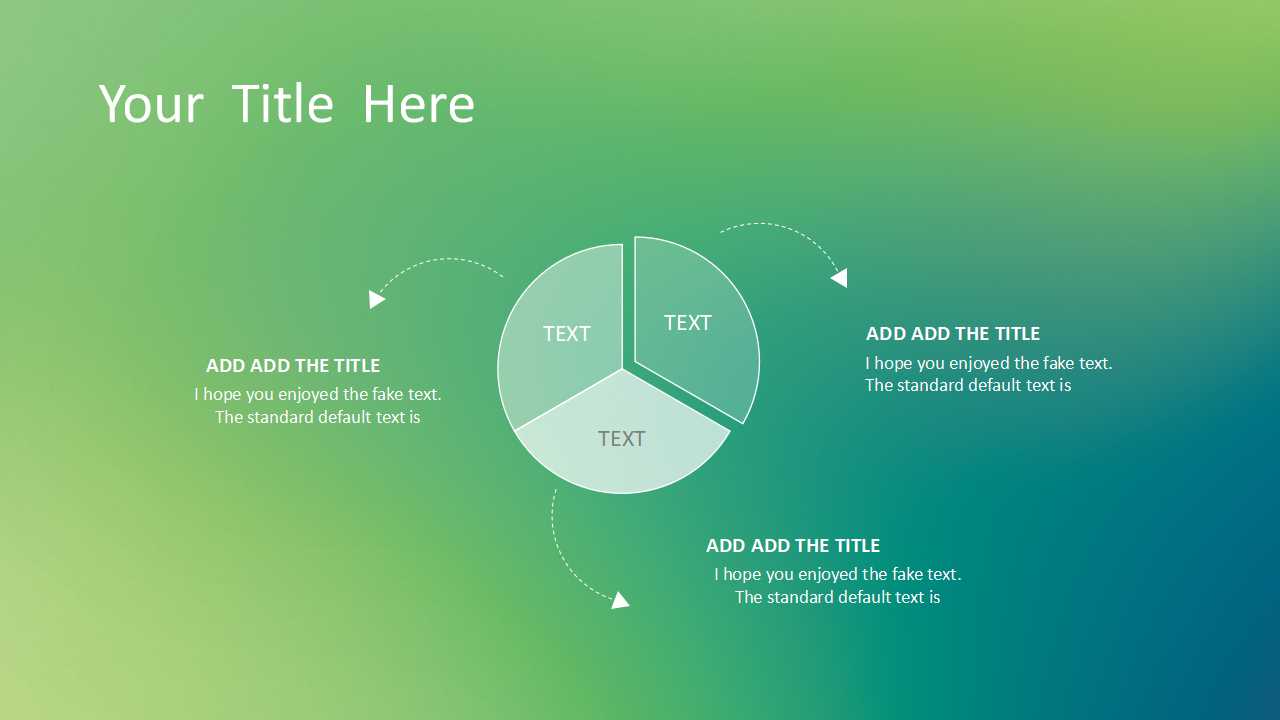 Your Title Here

TEXT

TEXT

TEXT

ADD ADD THE TITLE
I hope you enjoyed the fake text. The standard default text is

ADD ADD THE TITLE
I hope you enjoyed the fake text. The standard default text is

ADD ADD THE TITLE
I hope you enjoyed the fake text. The standard default text is